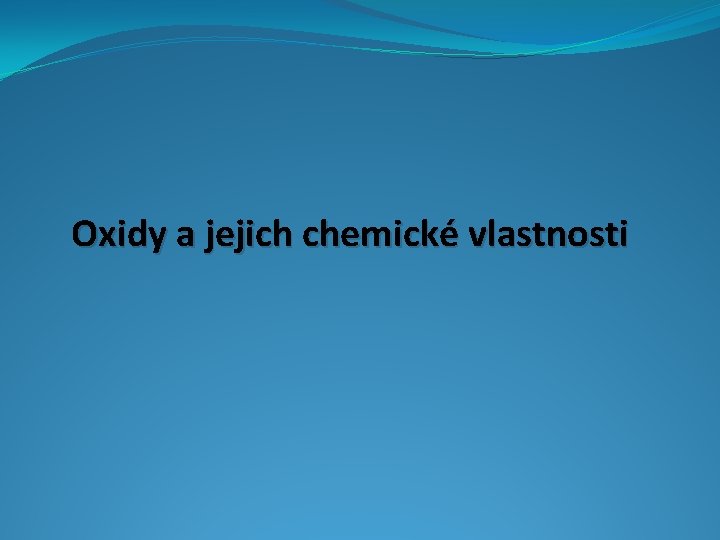 Oxidy a jejich chemické vlastnosti